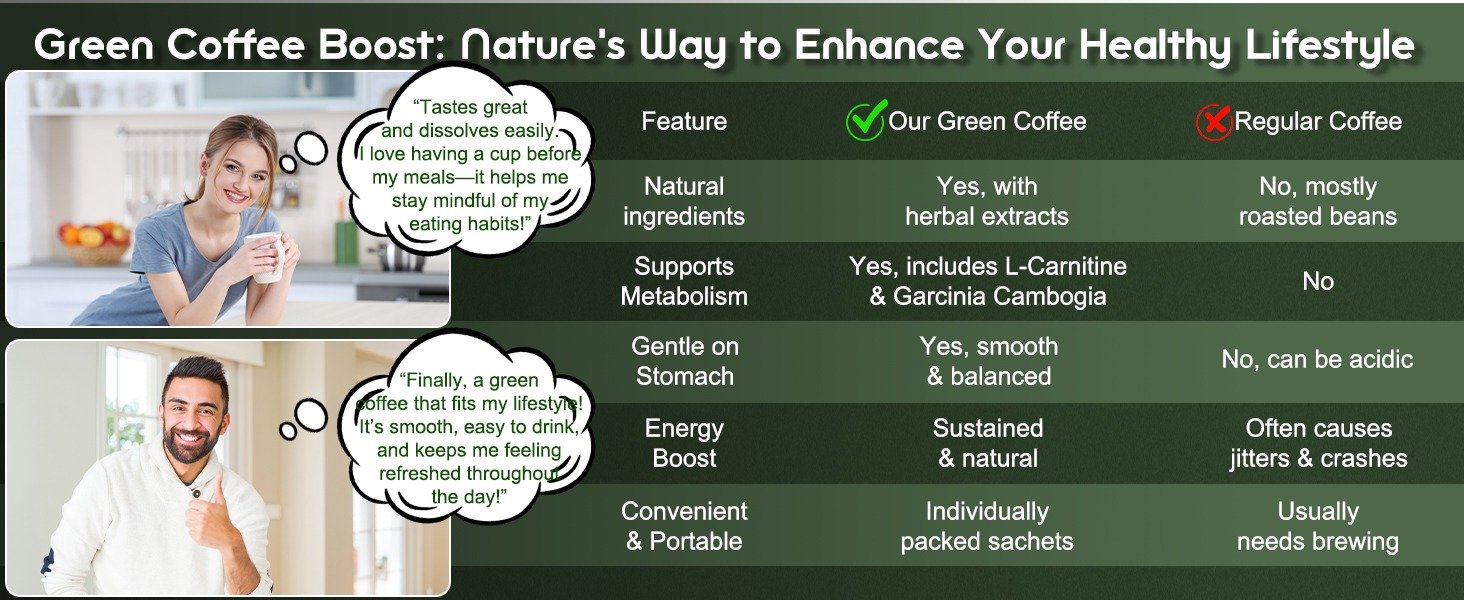 Green Coffee Boost: Nature's Way to Enhance Your Healthy Lifestyle

"Tastes great and dissolves easily. I love having a cup before my meals—it helps me stay mindful of my eating habits!"

"Finally, a green coffee that fits my lifestyle! It's smooth, easy to drink, and keeps me feeling refreshed throughout the day!"

| Feature | Our Green Coffee | Regular Coffee |
|---|---|---|
| Natural ingredients | Yes, with herbal extracts | No, mostly roasted beans |
| Supports Metabolism | Yes, includes L-Carnitine & Garcinia Cambogia | No |
| Gentle on Stomach | Yes, smooth & balanced | No, can be acidic |
| Energy Boost | Sustained & natural | Often causes jitters & crashes |
| Convenient & Portable | Individually packed sachets | Usually needs brewing |